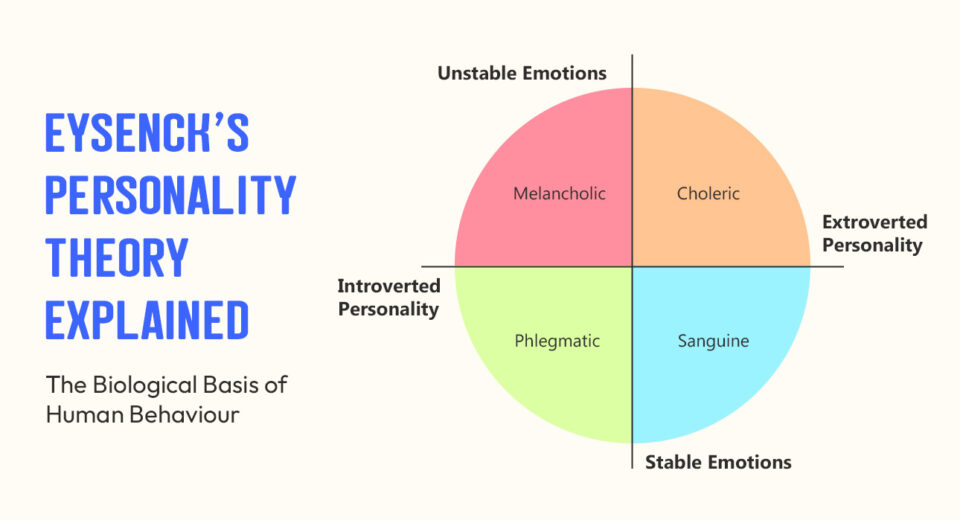 EYSENCK'S PERSONALITY THEORY EXPLAINED

The Biological Basis of Human Behaviour

Unstable Emotions

Melancholic

Choleric

Extroverted Personality

Introverted Personality

Phlegmatic

Sanguine

Stable Emotions